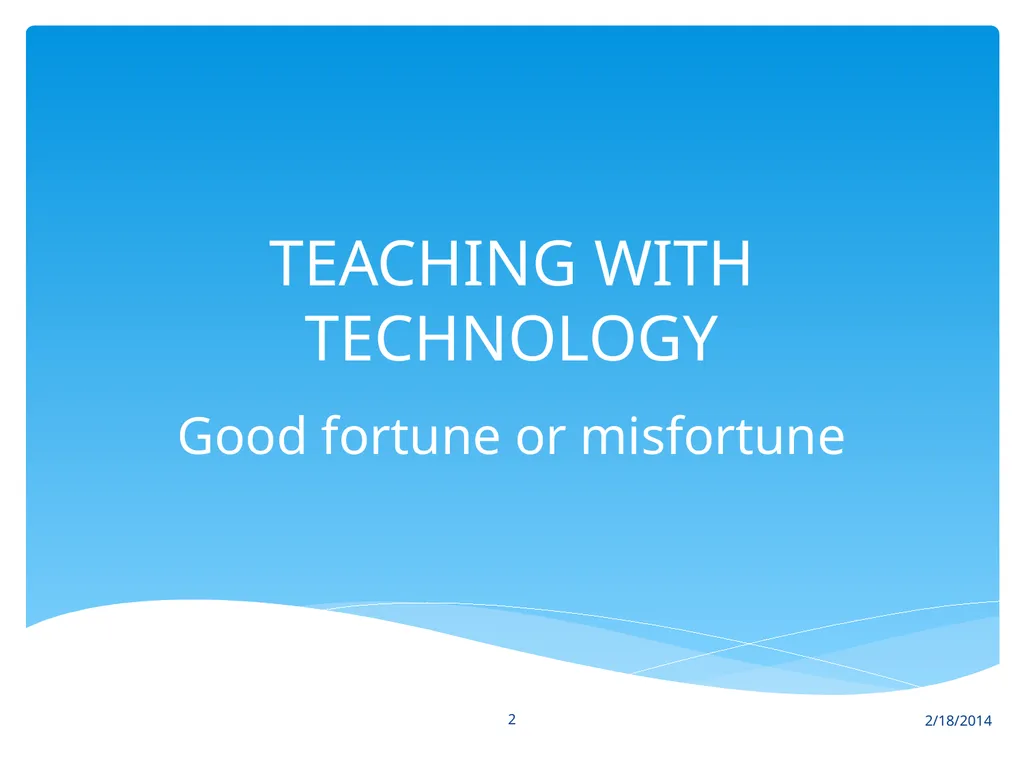 TEACHING WITH TECHNOLOGY

Good fortune or misfortune

2

2/18/2014